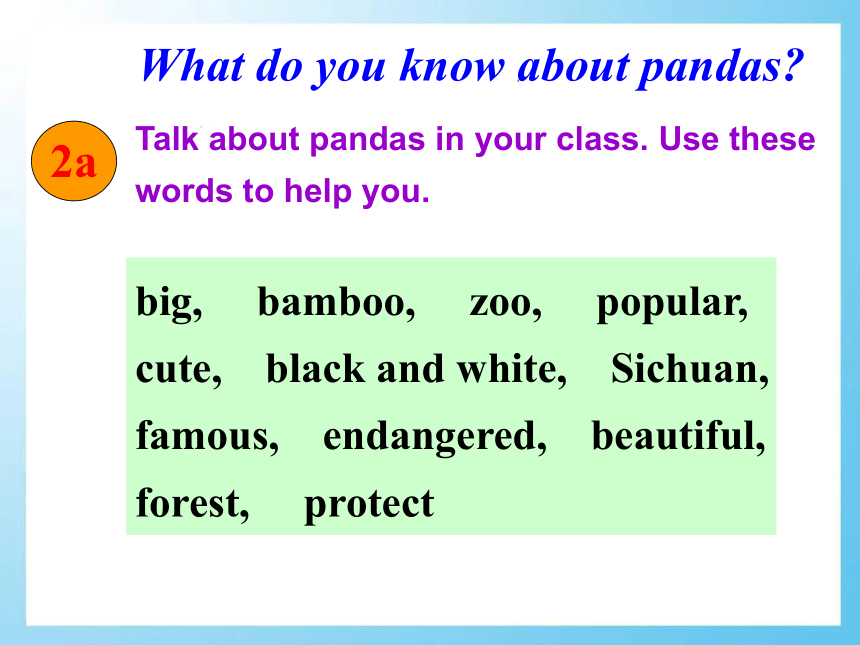 What do you know about pandas?

2a

Talk about pandas in your class. Use these words to help you.

big, bamboo, zoo, popular, cute, black and white, Sichuan, famous, endangered, beautiful, forest, protect